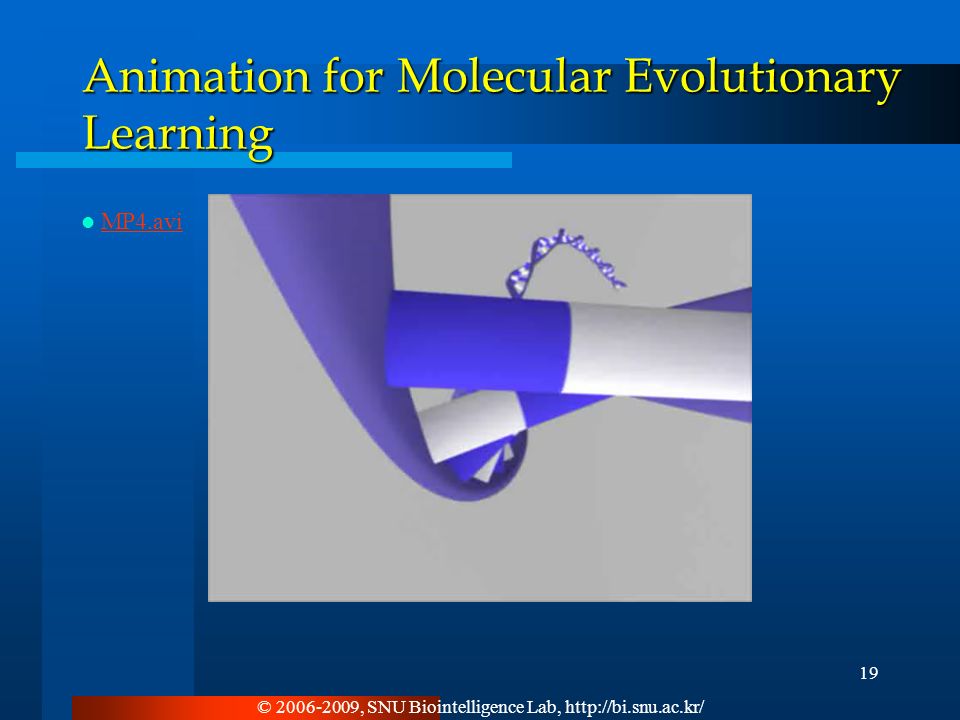 Animation for Molecular Evolutionary Learning

MP4.avi

19

© 2006-2009, SNU Biointelligence Lab, http://bi.snu.ac.kr/